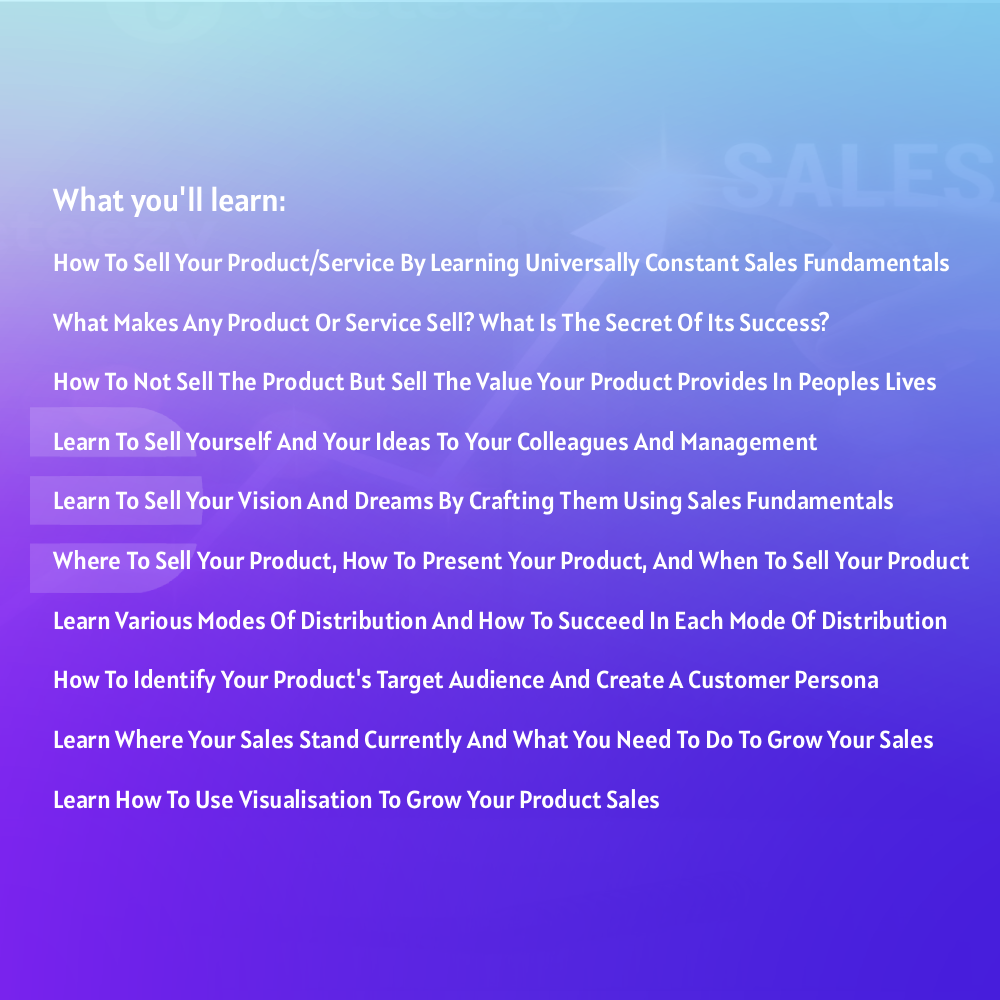 What you'll learn:

How To Sell Your Product/Service By Learning Universally Constant Sales Fundamentals

What Makes Any Product Or Service Sell? What Is The Secret Of Its Success?

How To Not Sell The Product But Sell The Value Your Product Provides In Peoples Lives

Learn To Sell Yourself And Your Ideas To Your Colleagues And Management

Learn To Sell Your Vision And Dreams By Crafting Them Using Sales Fundamentals

Where To Sell Your Product, How To Present Your Product, And When To Sell Your Product

Learn Various Modes Of Distribution And How To Succeed In Each Mode Of Distribution

How To Identify Your Product's Target Audience And Create A Customer Persona

Learn Where Your Sales Stand Currently And What You Need To Do To Grow Your Sales

Learn How To Use Visualisation To Grow Your Product Sales

SALES